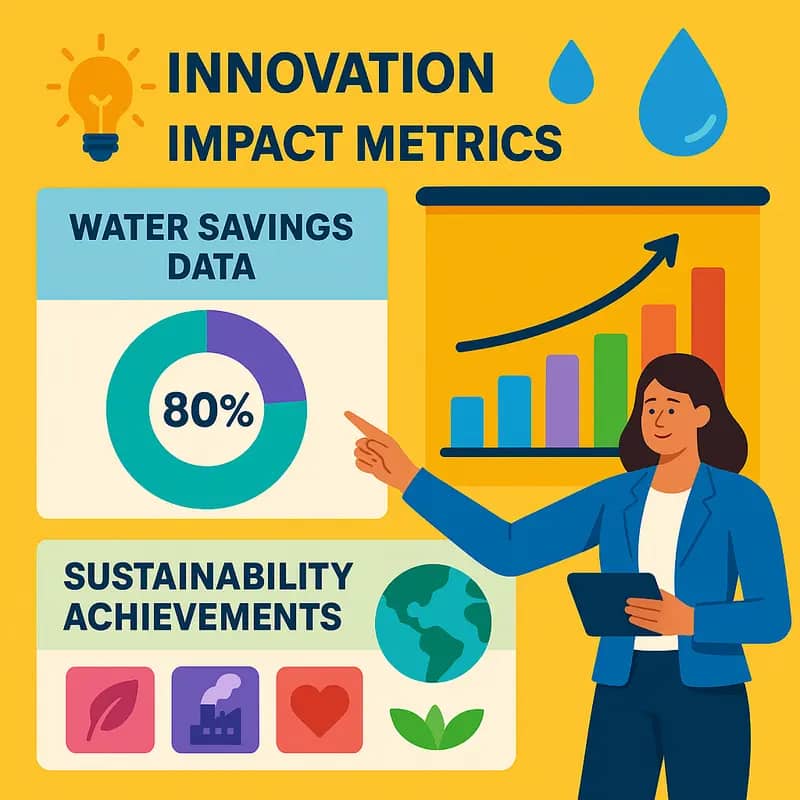 INNOVATION IMPACT METRICS

WATER SAVINGS DATA

80%

SUSTAINABILITY ACHIEVEMENTS